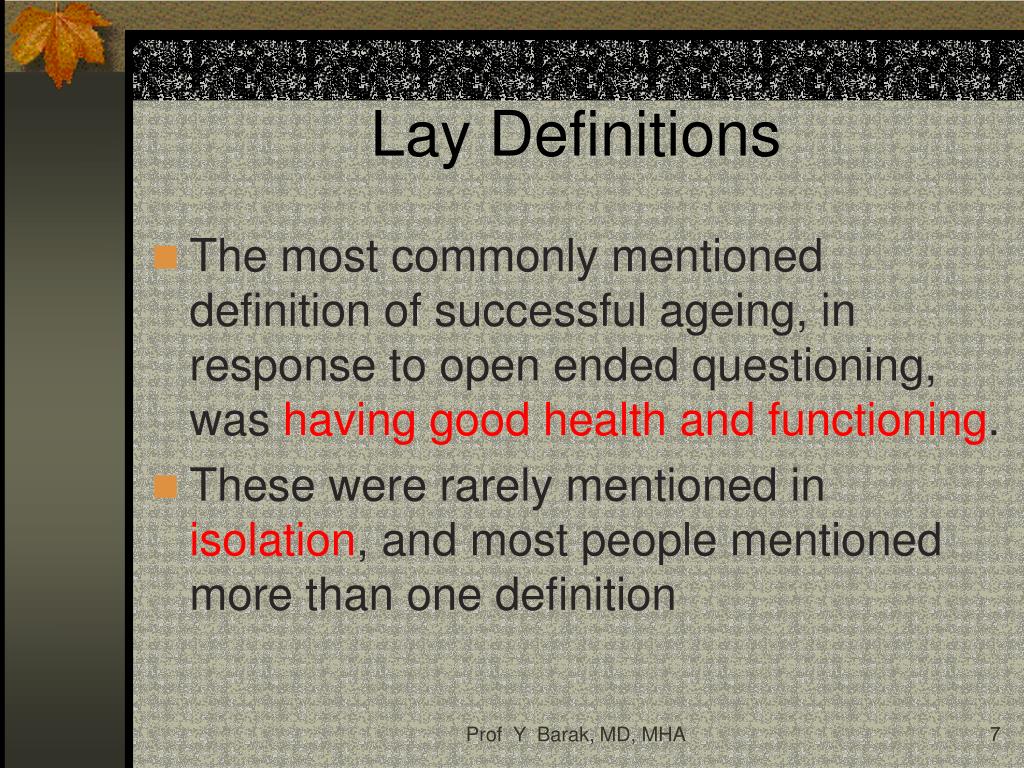 Lay Definitions

The most commonly mentioned definition of successful ageing, in response to open ended questioning, was having good health and functioning.

These were rarely mentioned in isolation, and most people mentioned more than one definition

Prof Y Barak, MD, MHA

7